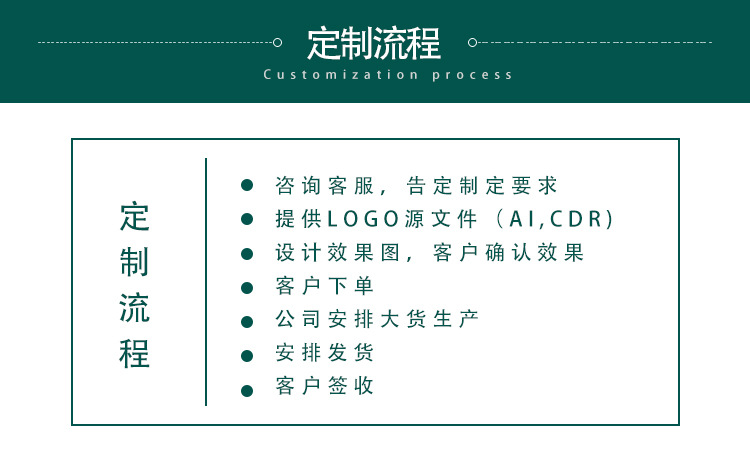 定制流程
Customization process

定制流程

● 咨询客服，告定制定要求
● 提供LOGO源文件（AI,CDR)
● 设计效果图，客户确认效果
● 客户下单
● 公司安排大货生产
● 安排发货
● 客户签收